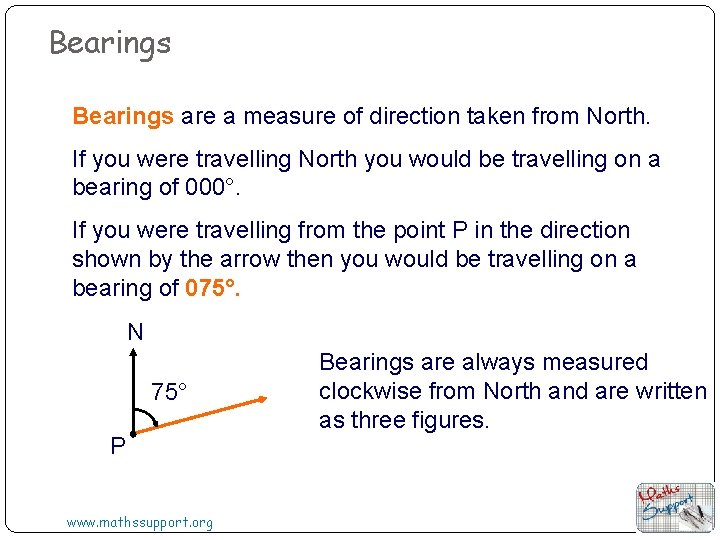 Bearings

Bearings are a measure of direction taken from North.

If you were travelling North you would be travelling on a bearing of 000°.

If you were travelling from the point P in the direction shown by the arrow then you would be travelling on a bearing of 075°.

N

75°

P

Bearings are always measured clockwise from North and are written as three figures.

www.mathssupport.org

Maths Support